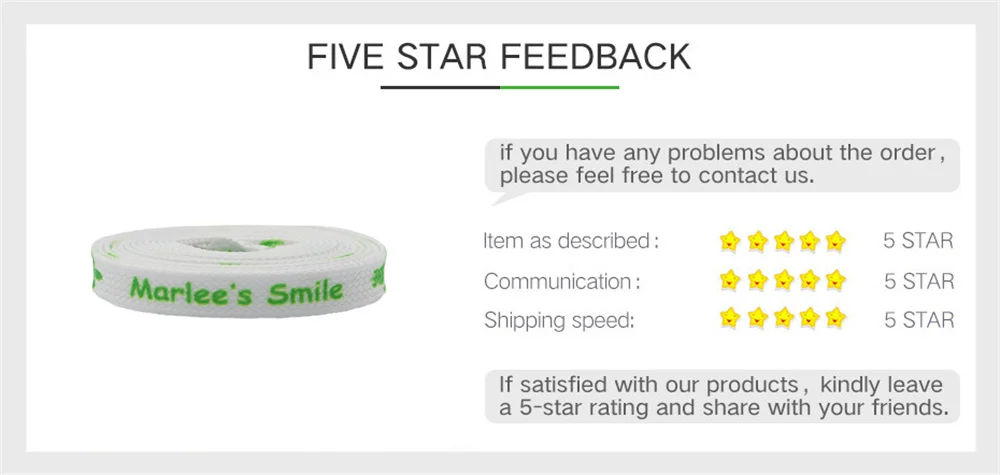 FIVE STAR FEEDBACK

Marlee's Smile

if you have any problems about the order, please feel free to contact us.

Item as described: 5 STAR
Communication: 5 STAR
Shipping speed: 5 STAR

If satisfied with our products, kindly leave a 5-star rating and share with your friends.